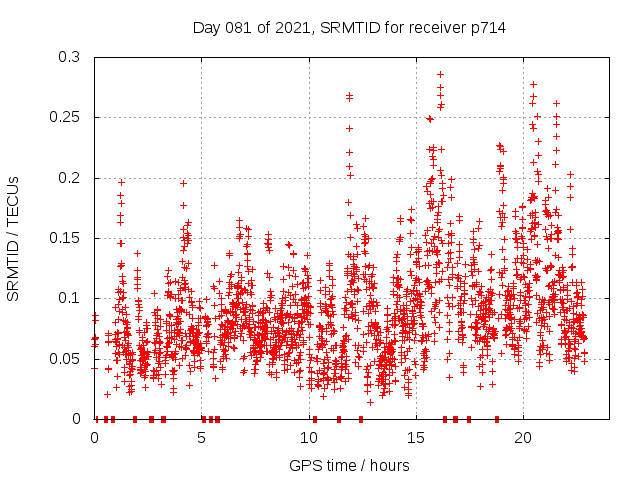 Day 081 of 2021, SRMTID for receiver p714

SRMTID / TECUs

0.3
0.25
0.2
0.15
0.1
0.05
0

0
5
10
15
20

GPS time / hours